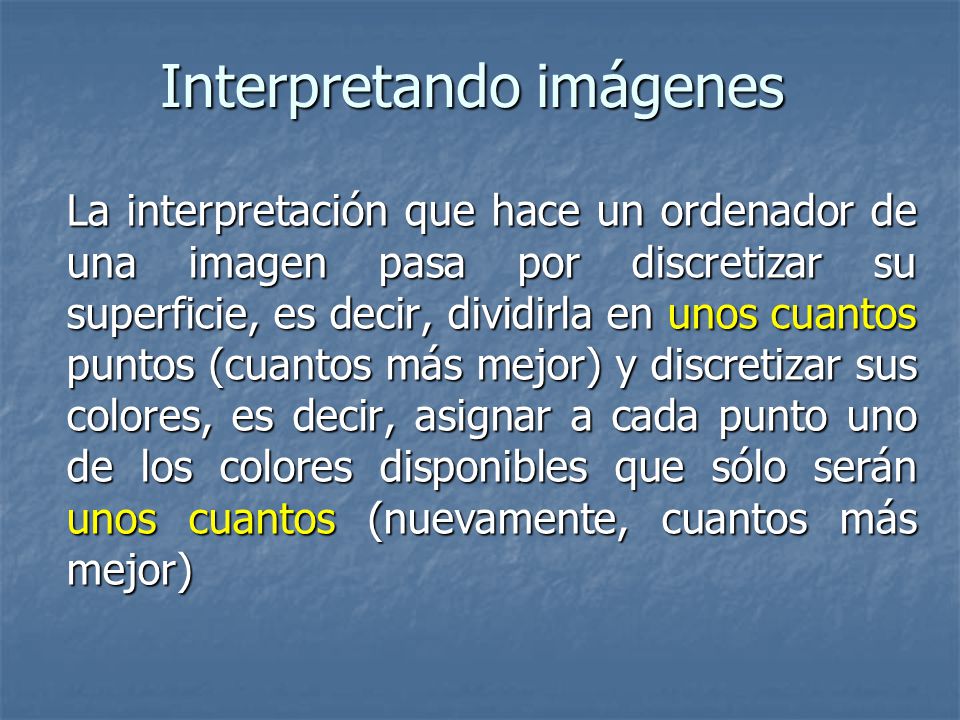 Interpretando imágenes

La interpretación que hace un ordenador de una imagen pasa por discretizar su superficie, es decir, dividirla en unos cuantos puntos (cuantos más mejor) y discretizar sus colores, es decir, asignar a cada punto uno de los colores disponibles que sólo serán unos cuantos (nuevamente, cuantos más mejor)